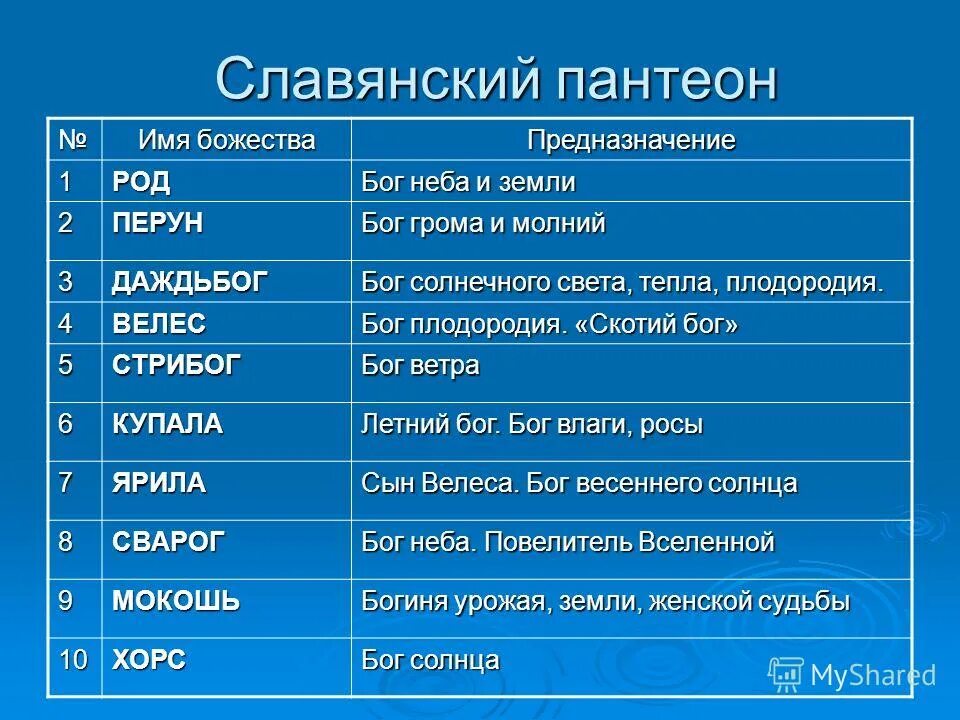 Славянский пантеон

| № | Имя божества | Предназначение |
|---|---|---|
| 1 | РОД | Бог неба и земли |
| 2 | ПЕРУН | Бог грома и молний |
| 3 | ДАЖДЬБОГ | Бог солнечного света, тепла, плодородия. |
| 4 | ВЕЛЕС | Бог плодородия. «Скотий бог» |
| 5 | СТРИБОГ | Бог ветра |
| 6 | КУПАЛА | Летний бог. Бог влаги, росы |
| 7 | ЯРИЛА | Сын Велеса. Бог весеннего солнца |
| 8 | СВАРОГ | Бог неба. Повелитель Вселенной |
| 9 | МОКОШЬ | Богиня урожая, земли, женской судьбы |
| 10 | ХОРС | Бог солнца |

MyShared